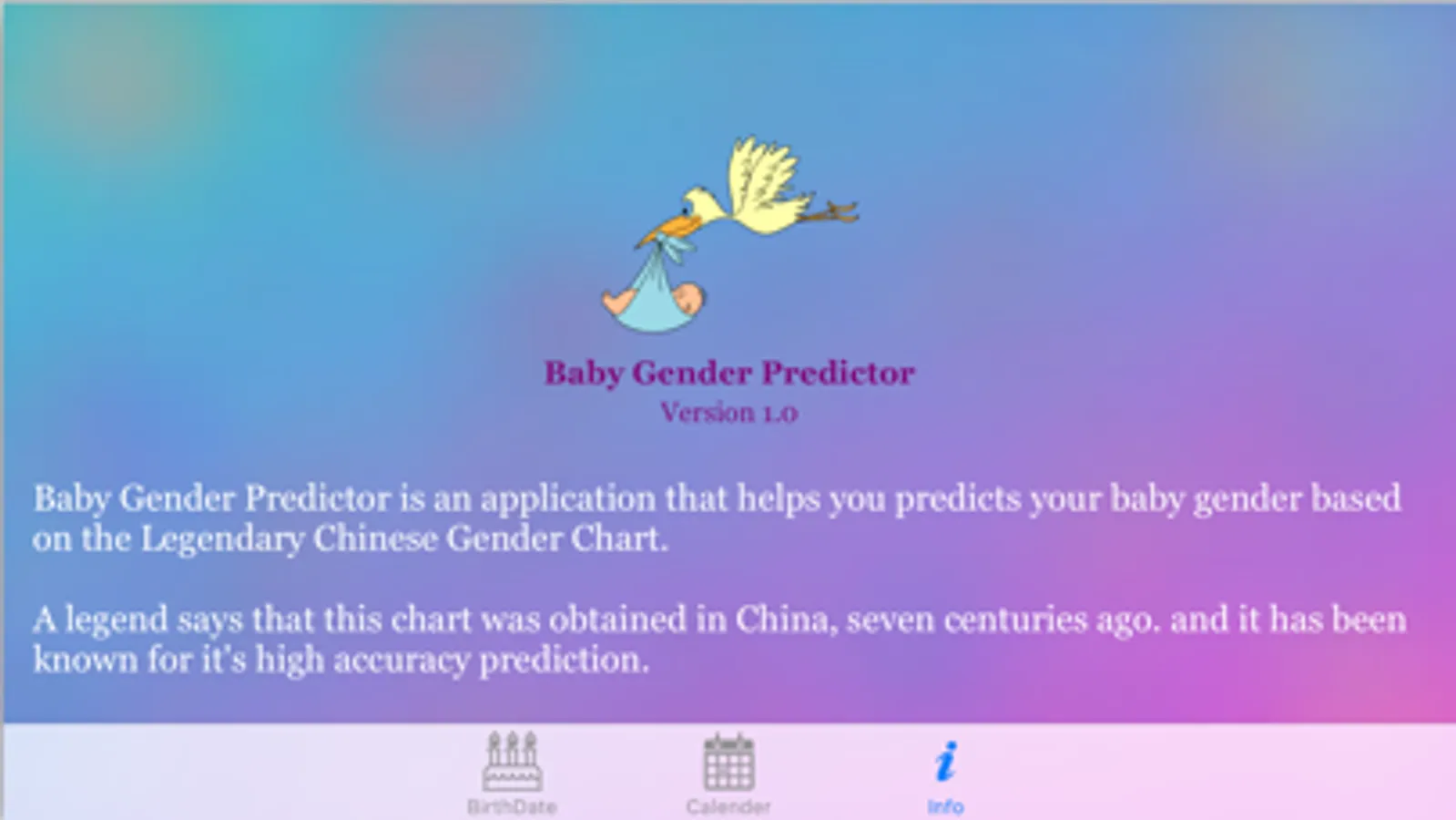 Baby Gender Predictor
Version 1.0

Baby Gender Predictor is an application that helps you predicts your baby gender based on the Legendary Chinese Gender Chart.

A legend says that this chart was obtained in China, seven centuries ago. and it has been known for it's high accuracy prediction.

BirthDate
Calender
i
Info